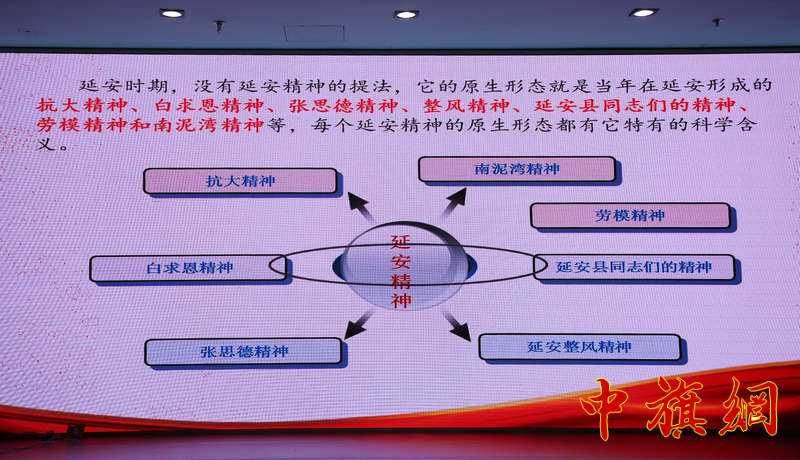 延安时期，没有延安精神的提法，它的原生形态就是当年在延安形成的抗大精神、白求恩精神、张思德精神、整风精神、延安县同志们的精神、劳模精神和南泥湾精神等，每个延安精神的原生形态都有它特有的科学含义。

抗大精神

南泥湾精神

劳模精神

白求恩精神

延安精神

延安县同志们的精神

张思德精神

延安整风精神

中旗網